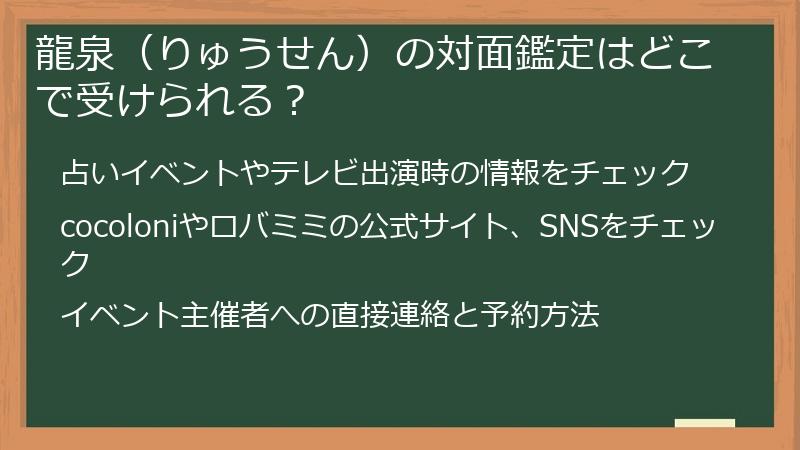 龍泉（りゅうせん）の対面鑑定はどこで受けられる？

占いイベントやテレビ出演時の情報をチェック

cocoloniやロバミミの公式サイト、SNSをチェック

イベント主催者への直接連絡と予約方法